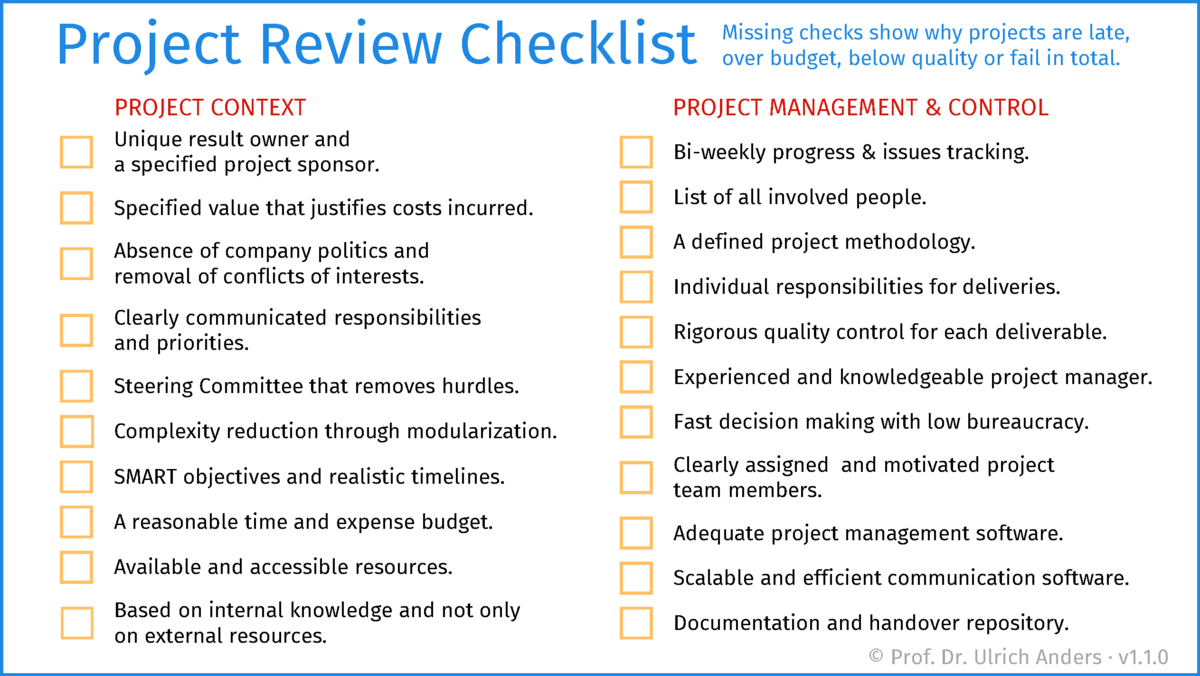 Project Review Checklist

Missing checks show why projects are late, over budget, below quality or fail in total.

PROJECT CONTEXT

Unique result owner and a specified project sponsor.

Specified value that justifies costs incurred.

Absence of company politics and removal of conflicts of interests.

Clearly communicated responsibilities and priorities.

Steering Committee that removes hurdles.

Complexity reduction through modularization.

SMART objectives and realistic timelines.

A reasonable time and expense budget.

Available and accessible resources.

Based on internal knowledge and not only on external resources.

PROJECT MANAGEMENT & CONTROL

Bi-weekly progress & issues tracking.

List of all involved people.

A defined project methodology.

Individual responsibilities for deliveries.

Rigorous quality control for each deliverable.

Experienced and knowledgeable project manager.

Fast decision making with low bureaucracy.

Clearly assigned and motivated project team members.

Adequate project management software.

Scalable and efficient communication software.

Documentation and handover repository.

© Prof. Dr. Ulrich Anders · v1.1.0